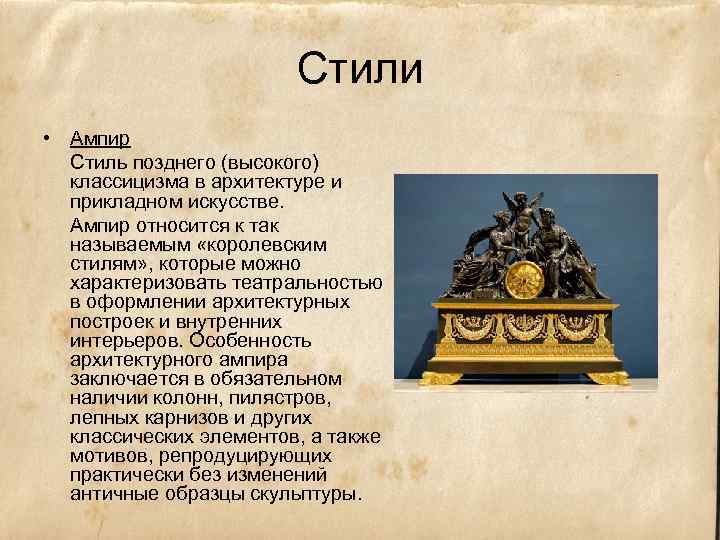 Стили

• Ампир
Стиль позднего (высокого) классицизма в архитектуре и прикладном искусстве.
Ампир относится к так называемым «королевским стилям», которые можно характеризовать театральностью в оформлении архитектурных построек и внутренних интерьеров. Особенность архитектурного ампира заключается в обязательном наличии колонн, пилястров, лепных карнизов и других классических элементов, а также мотивов, репродуцирующих практически без изменений античные образцы скульптуры.